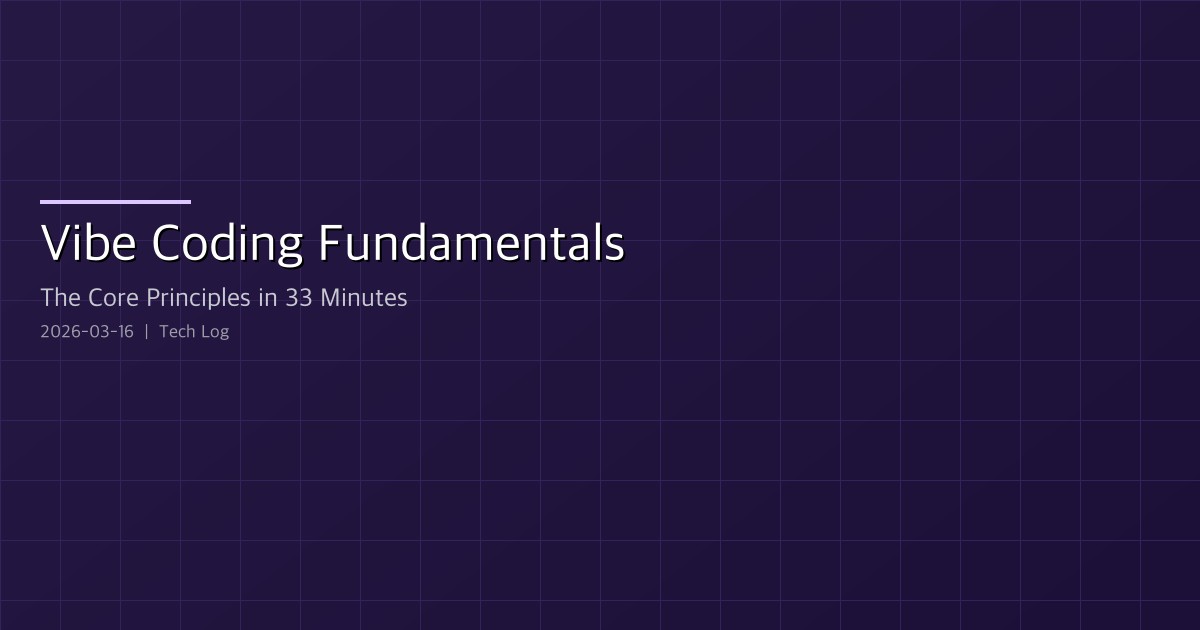 Vibe Coding Fundamentals

The Core Principles in 33 Minutes

2026-03-16 | Tech Log